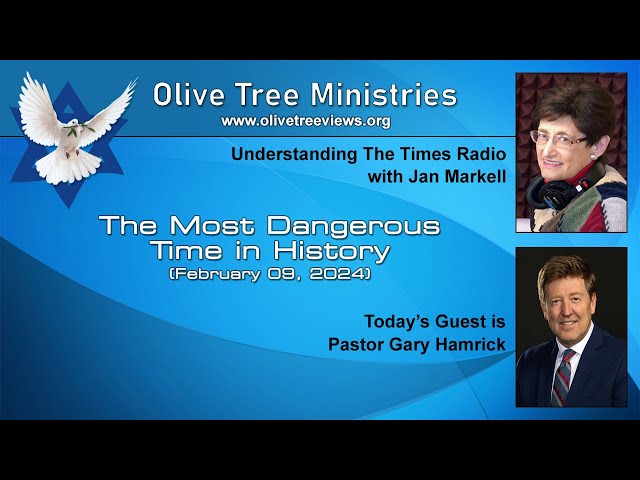 Olive Tree Ministries
www.olivetreeviews.org

Understanding The Times Radio
with Jan Markell

The Most Dangerous
Time in History
(February 09, 2024)

Today's Guest is
Pastor Gary Hamrick